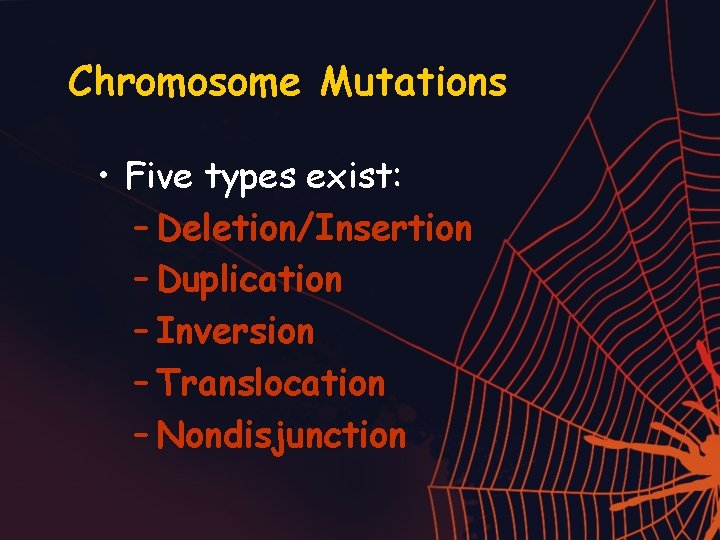 Chromosome Mutations

• Five types exist:
– Deletion/Insertion
– Duplication
– Inversion
– Translocation
– Nondisjunction